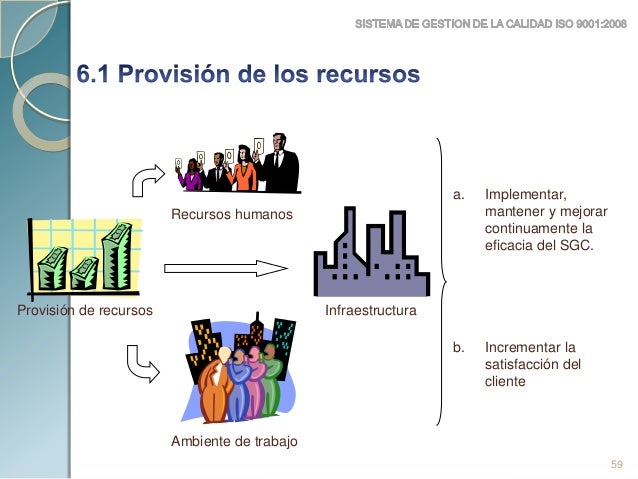 SISTEMA DE GESTION DE LA CALIDAD ISO 9001:2008

6.1 Provisión de los recursos

Recursos humanos

Provisión de recursos

Infraestructura

Ambiente de trabajo

a. Implementar, mantener y mejorar continuamente la eficacia del SGC.

b. Incrementar la satisfacción del cliente

59